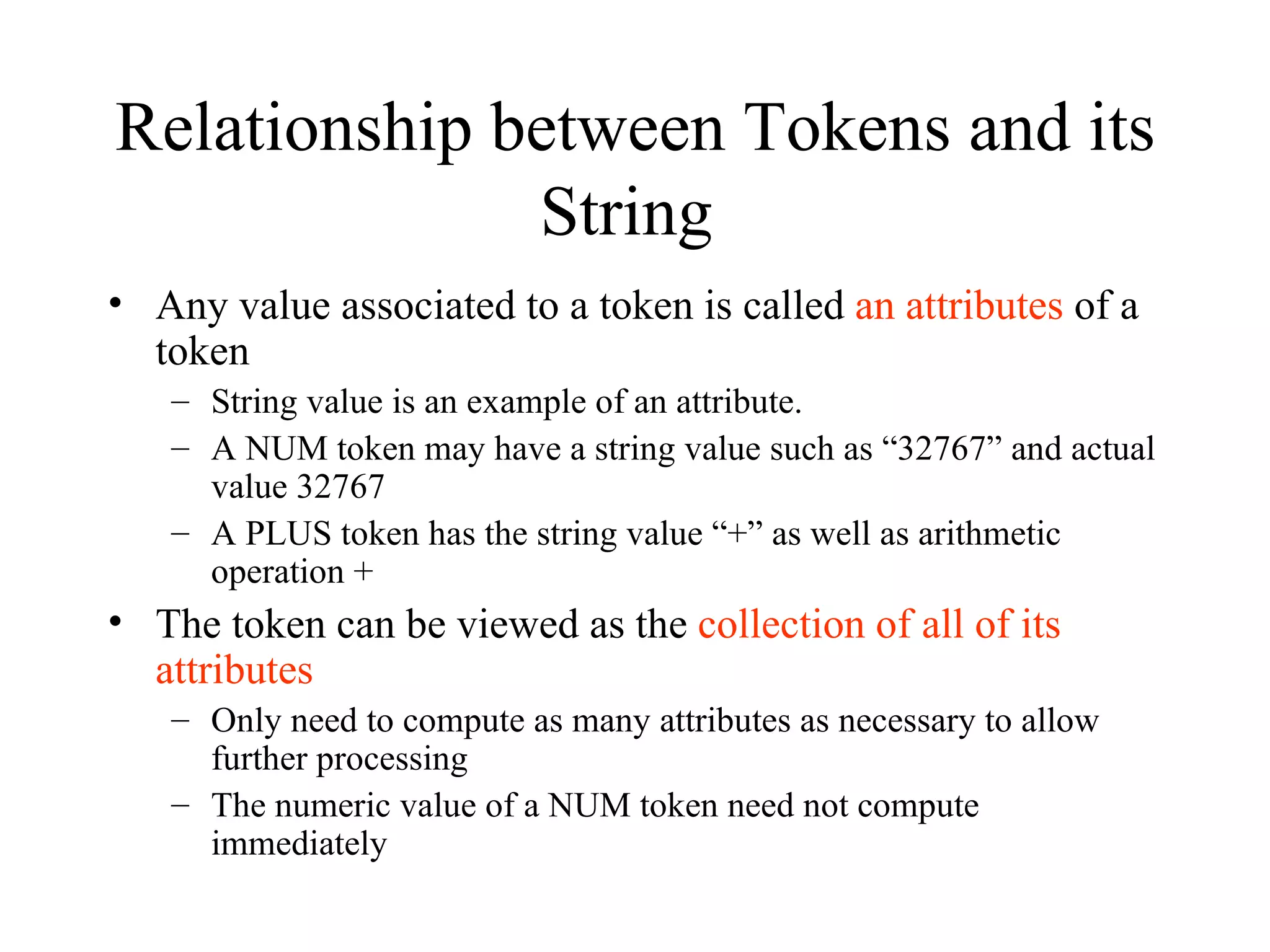 Relationship between Tokens and its String

• Any value associated to a token is called an attributes of a token
  – String value is an example of an attribute.
  – A NUM token may have a string value such as “32767” and actual value 32767
  – A PLUS token has the string value “+” as well as arithmetic operation +
• The token can be viewed as the collection of all of its attributes
  – Only need to compute as many attributes as necessary to allow further processing
  – The numeric value of a NUM token need not compute immediately